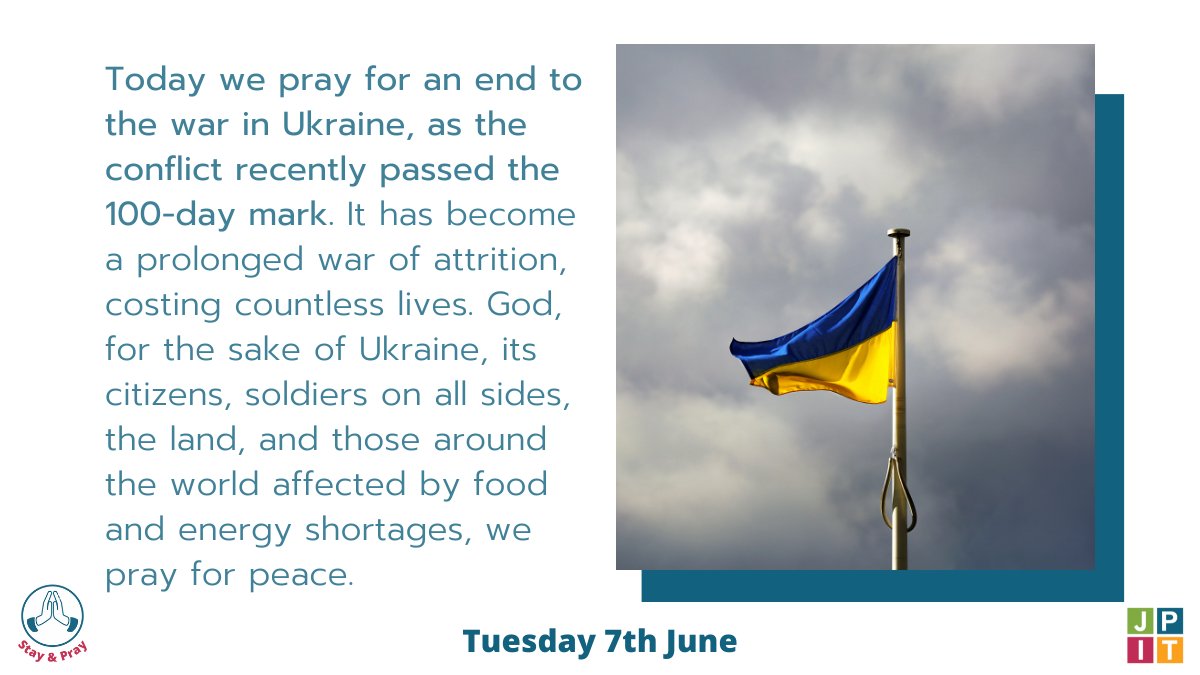 Today we pray for an end to the war in Ukraine, as the conflict recently passed the 100-day mark. It has become a prolonged war of attrition, costing countless lives. God, for the sake of Ukraine, its citizens, soldiers on all sides, the land, and those around the world affected by food and energy shortages, we pray for peace.

Stay & Pray

Tuesday 7th June

J P
I T